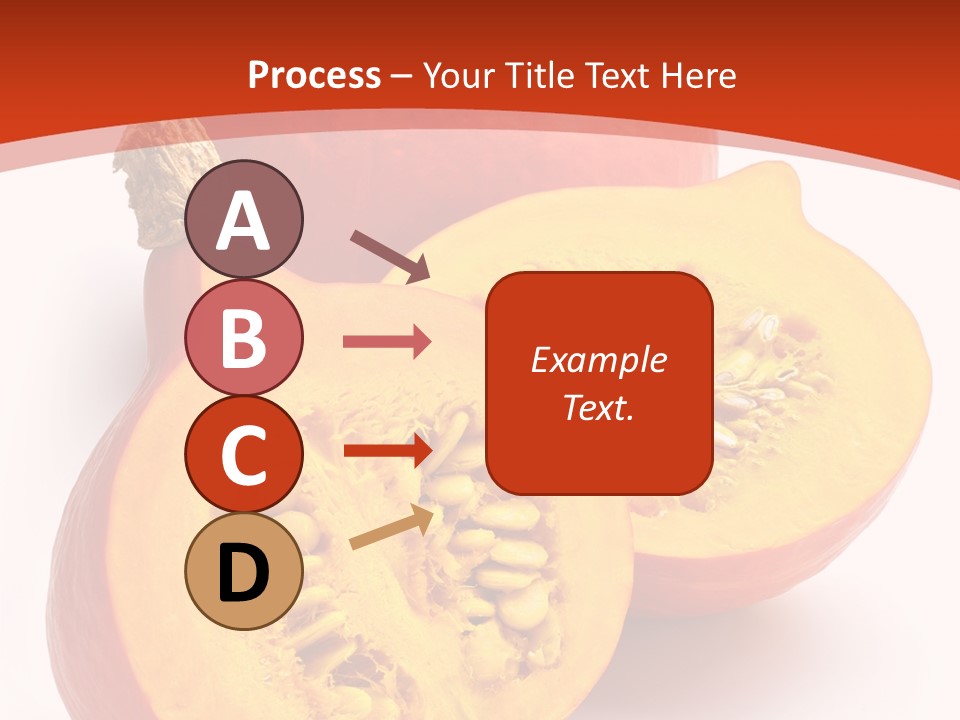 Process – Your Title Text Here

A

B

C

D

Example Text.